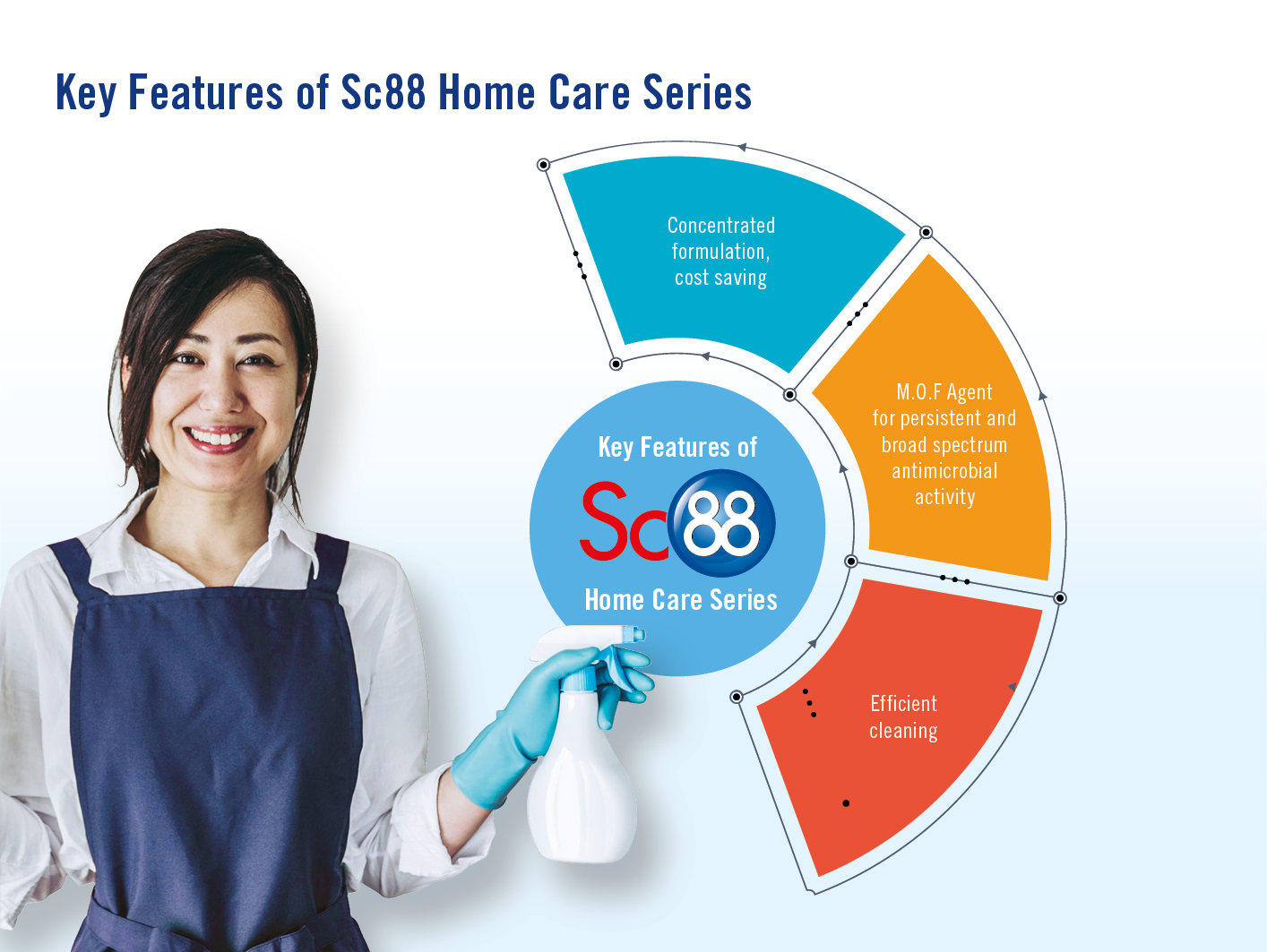 Key Features of Sc88 Home Care Series

Concentrated formulation, cost saving

M.O.F Agent for persistent and broad spectrum antimicrobial activity

Efficient cleaning

Key Features of

Sc88

Home Care Series